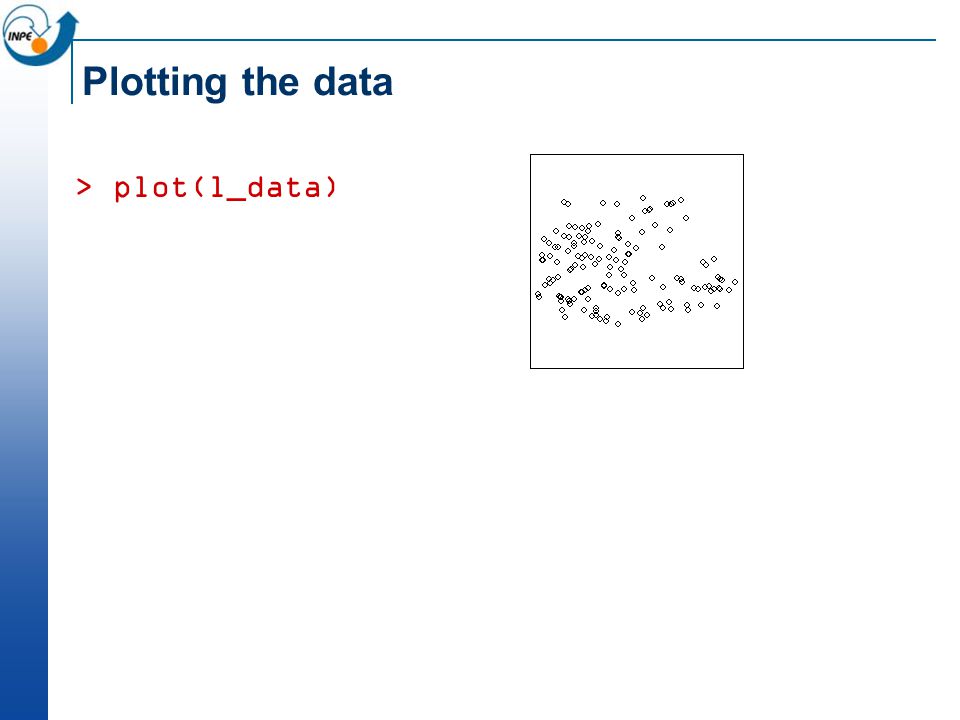 INPE

Plotting the data

> plot(l_data)